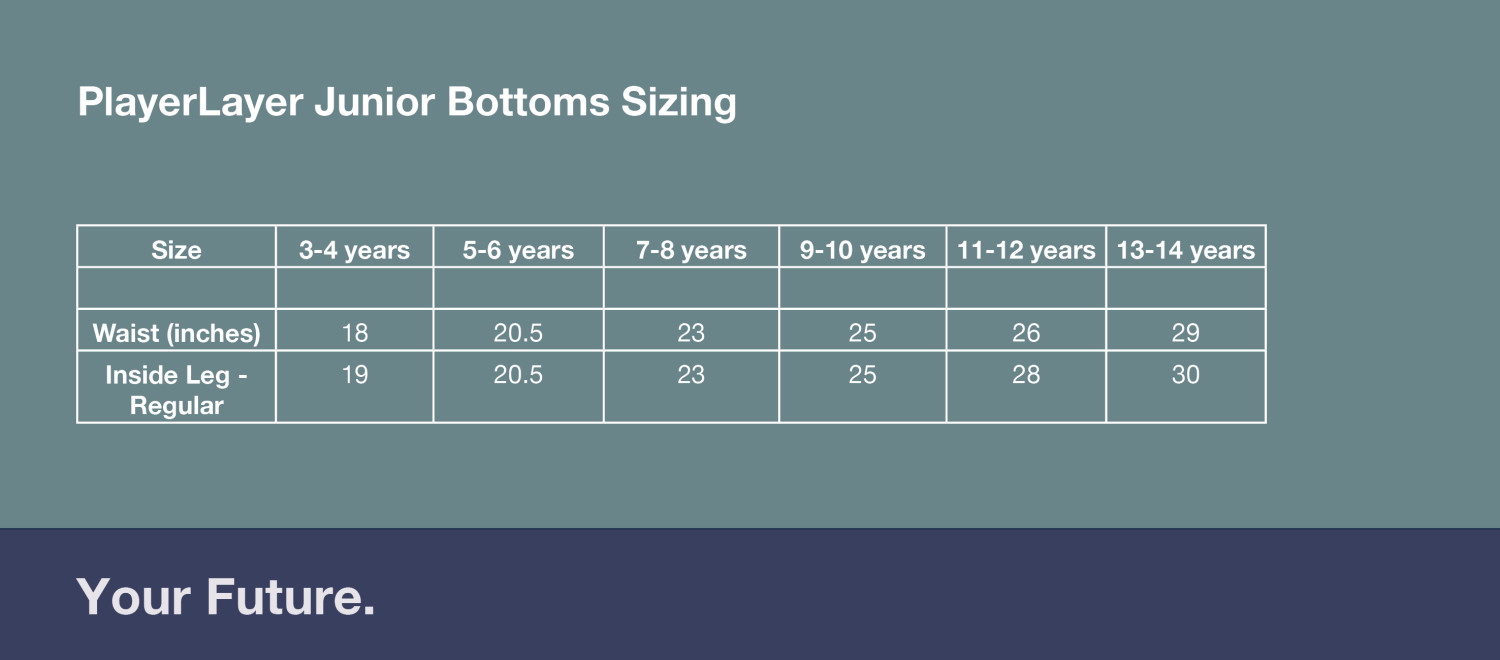 PlayerLayer Junior Bottoms Sizing

| Size | 3-4 years | 5-6 years | 7-8 years | 9-10 years | 11-12 years | 13-14 years |
|---|---|---|---|---|---|---|
| | | | | | | |
| Waist (inches) | 18 | 20.5 | 23 | 25 | 26 | 29 |
| Inside Leg - Regular | 19 | 20.5 | 23 | 25 | 28 | 30 |

Your Future.